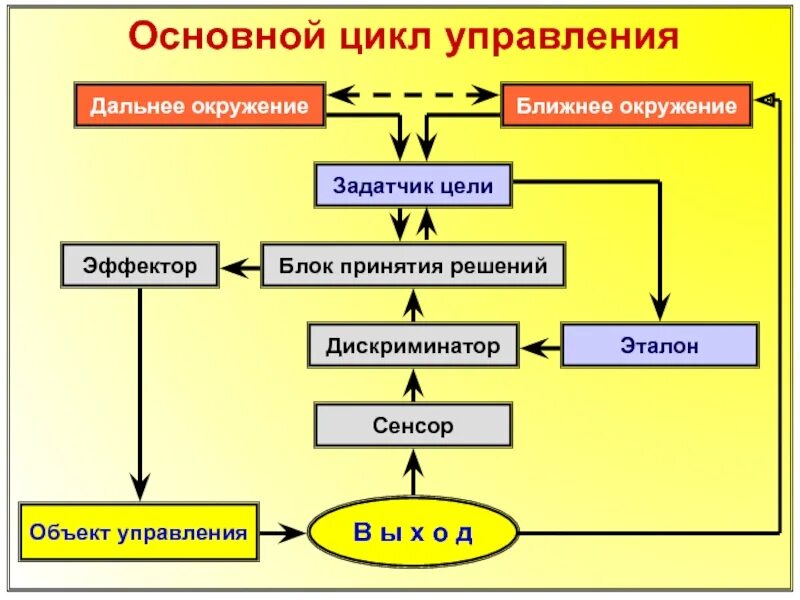 Основной цикл управления

Дальнее окружение

Ближнее окружение

Задатчик цели

Эффектор

Блок принятия решений

Дискриминатор

Эталон

Сенсор

Объект управления

В ы х о д